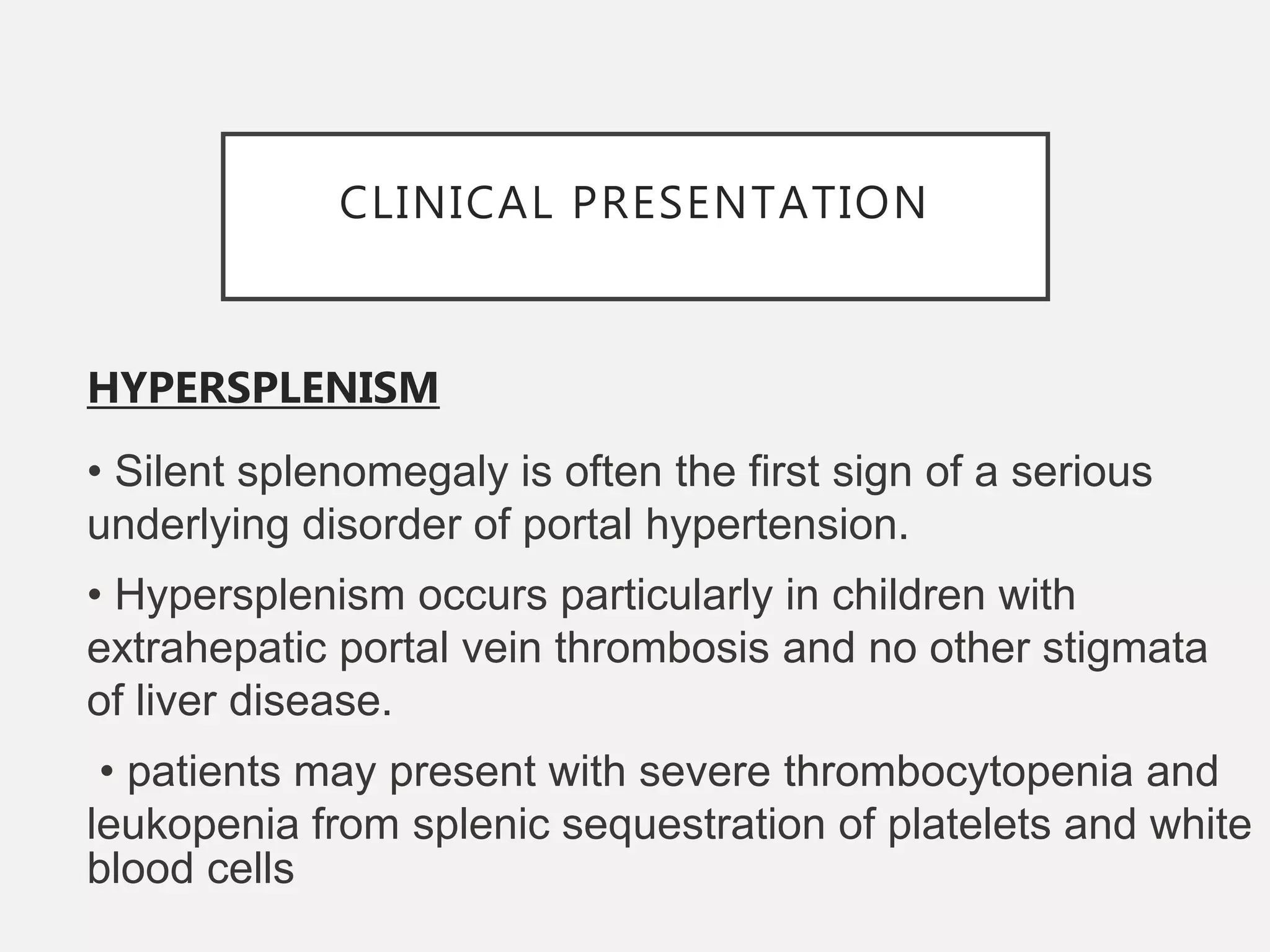 CLINICAL PRESENTATION

HYPERSPLENISM

• Silent splenomegaly is often the first sign of a serious underlying disorder of portal hypertension.

• Hypersplenism occurs particularly in children with extrahepatic portal vein thrombosis and no other stigmata of liver disease.

• patients may present with severe thrombocytopenia and leukopenia from splenic sequestration of platelets and white blood cells